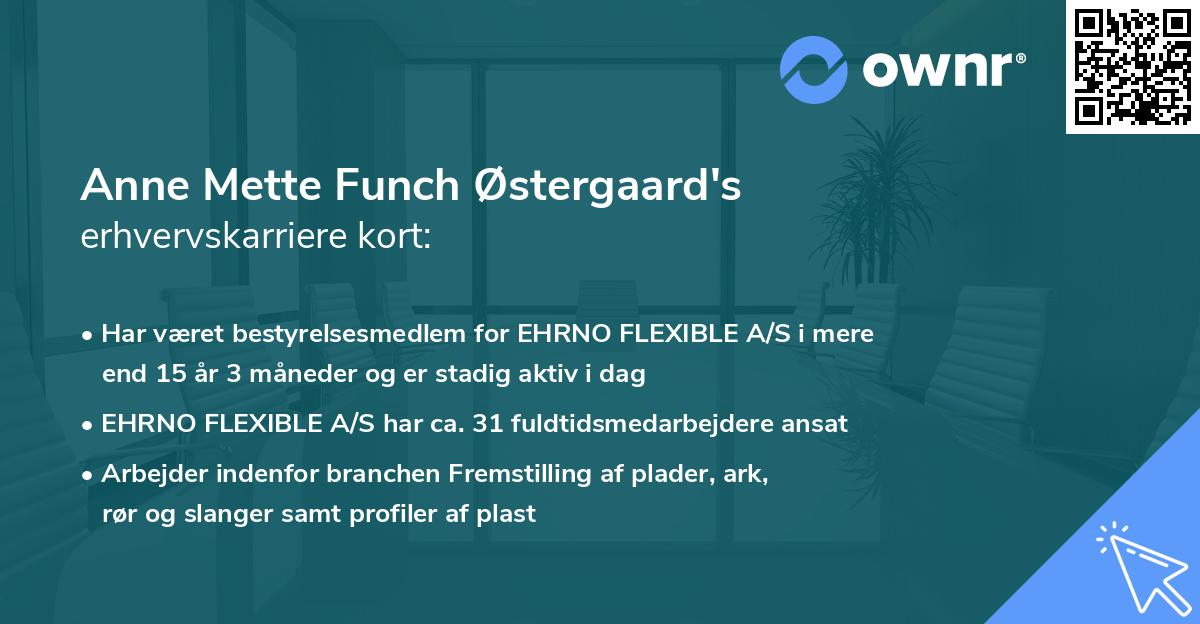 ownr®

Anne Mette Funch Østergaard's erhvervskarriere kort:

• Har været bestyrelsesmedlem for EHRNO FLEXIBLE A/S i mere end 15 år 3 måneder og er stadig aktiv i dag

• EHRNO FLEXIBLE A/S har ca. 31 fuldtidsmedarbejdere ansat

• Arbejder indenfor branchen Fremstilling af plader, ark, rør og slanger samt profiler af plast